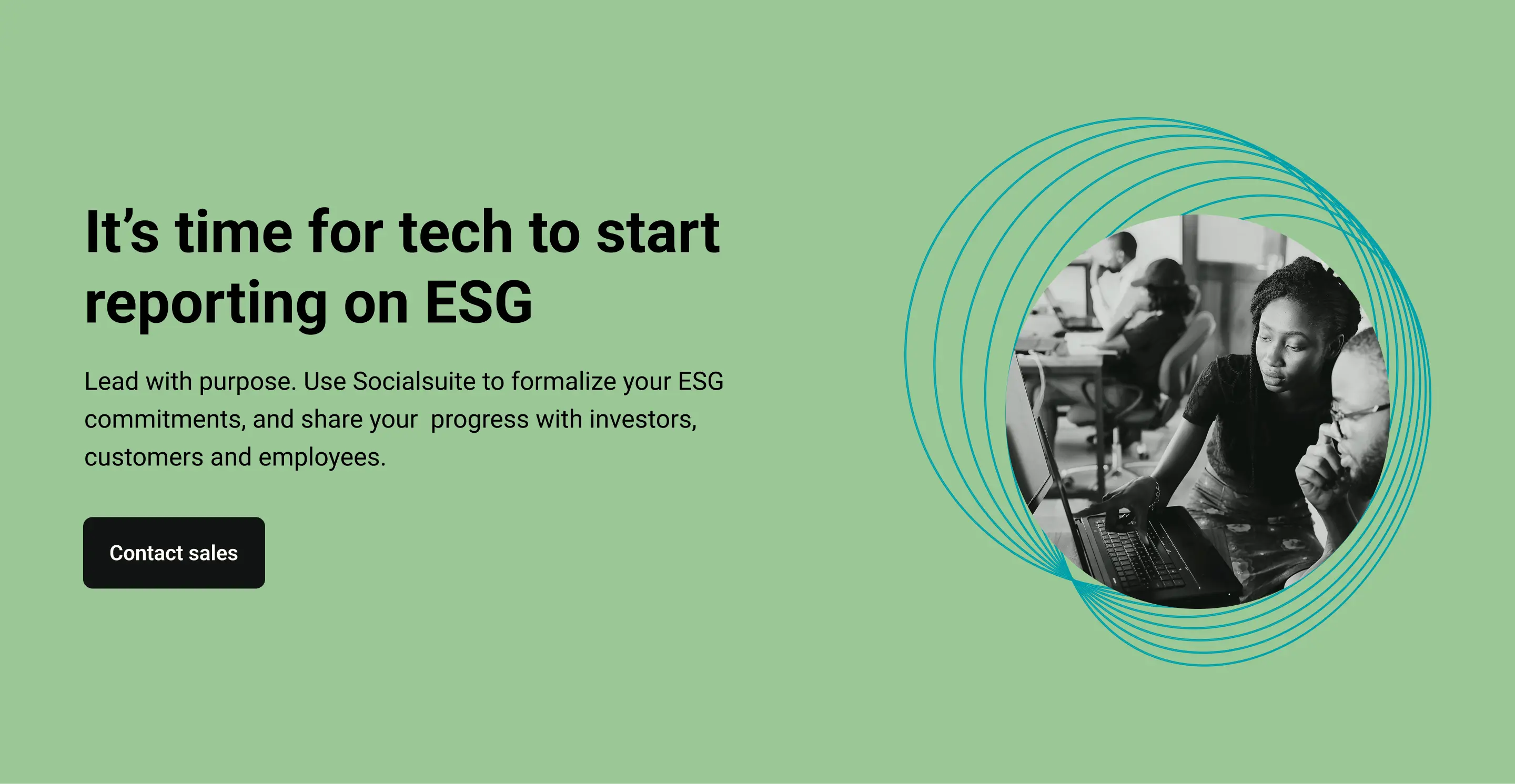 It’s time for tech to start reporting on ESG

Lead with purpose. Use Socialsuite to formalize your ESG commitments, and share your  progress with investors, customers and employees.

Contact sales